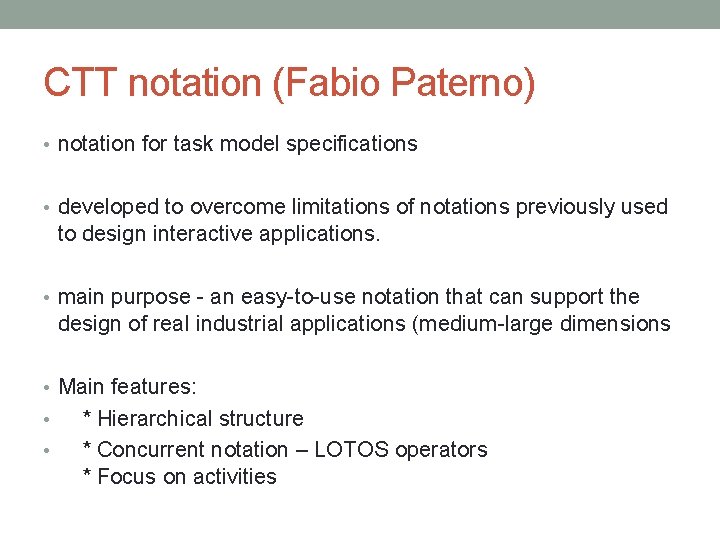 CTT notation (Fabio Paterno)

• notation for task model specifications

• developed to overcome limitations of notations previously used to design interactive applications.

• main purpose - an easy-to-use notation that can support the design of real industrial applications (medium-large dimensions

• Main features:
• * Hierarchical structure
• * Concurrent notation – LOTOS operators
* Focus on activities